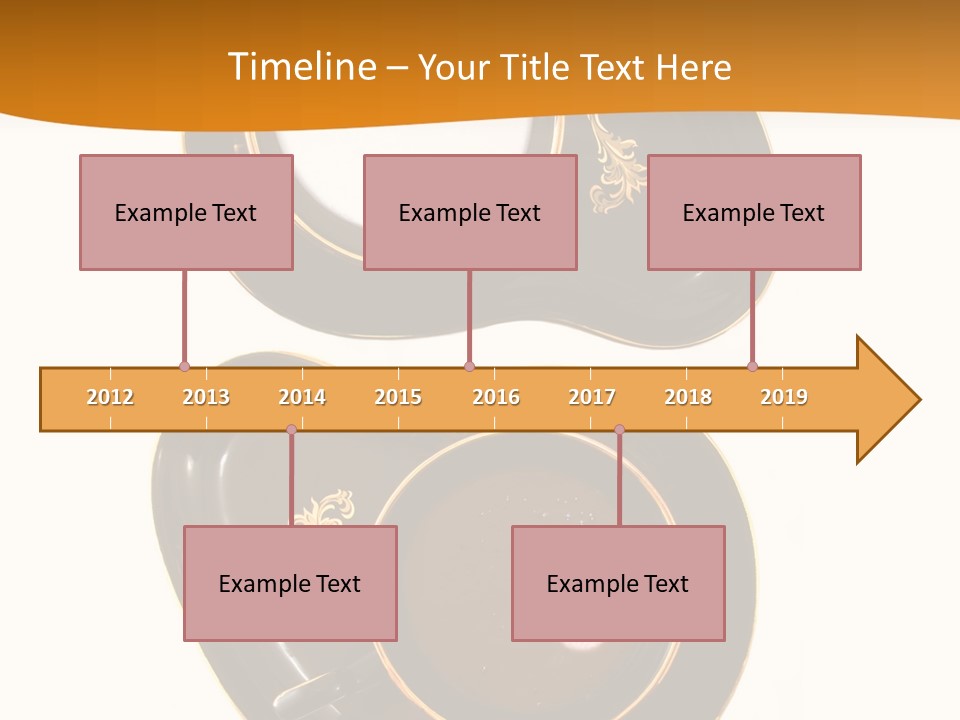 Timeline – Your Title Text Here

Example Text

Example Text

Example Text

2012 2013 2014 2015 2016 2017 2018 2019

Example Text

Example Text